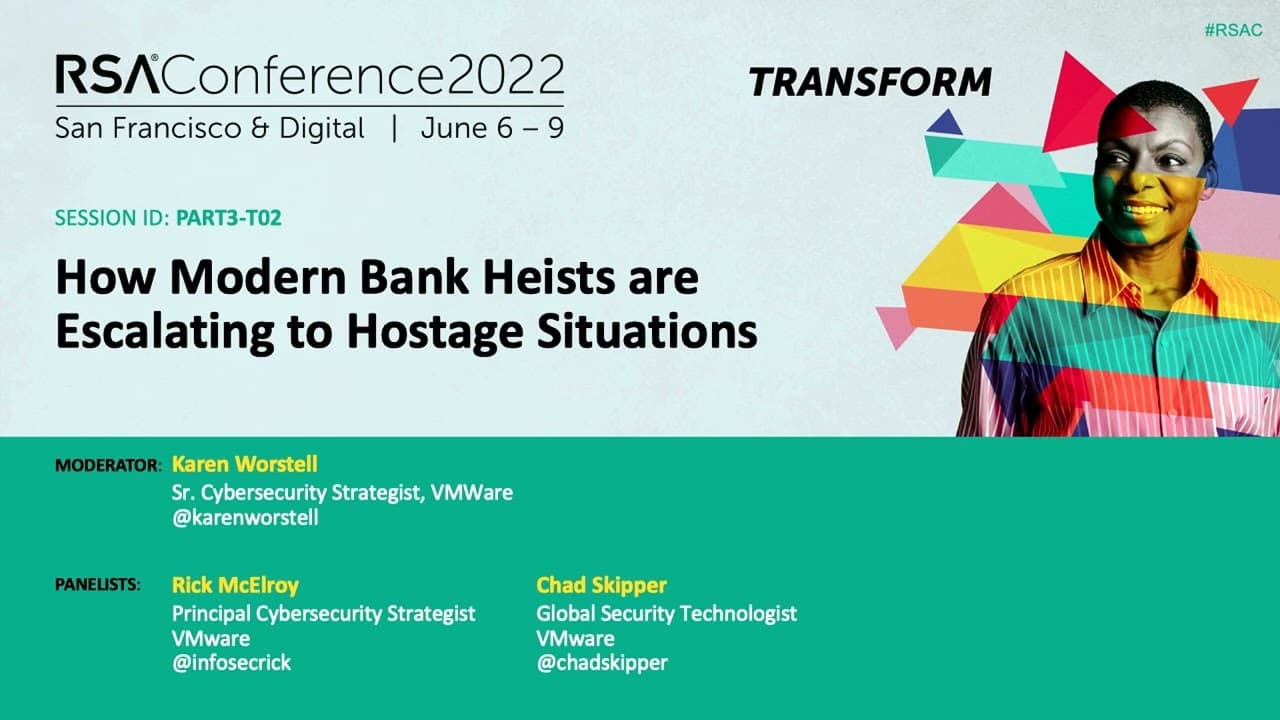 #RSAC

RSAConference2022
San Francisco & Digital | June 6 – 9

TRANSFORM

SESSION ID: PART3-T02

How Modern Bank Heists are Escalating to Hostage Situations

MODERATOR: Karen Worstell
Sr. Cybersecurity Strategist, VMWare
@karenworstell

PANELISTS: Rick McElroy
Principal Cybersecurity Strategist
VMware
@infosecrick

Chad Skipper
Global Security Technologist
VMware
@chadskipper